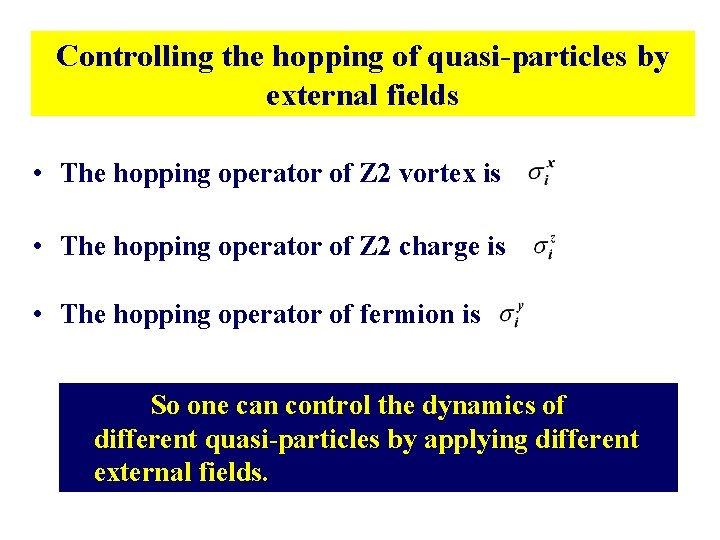 Controlling the hopping of quasi-particles by external fields

• The hopping operator of Z2 vortex is $\sigma_i^x$

• The hopping operator of Z2 charge is $\sigma_i^z$

• The hopping operator of fermion is $\sigma_i^y$

So one can control the dynamics of different quasi-particles by applying different external fields.